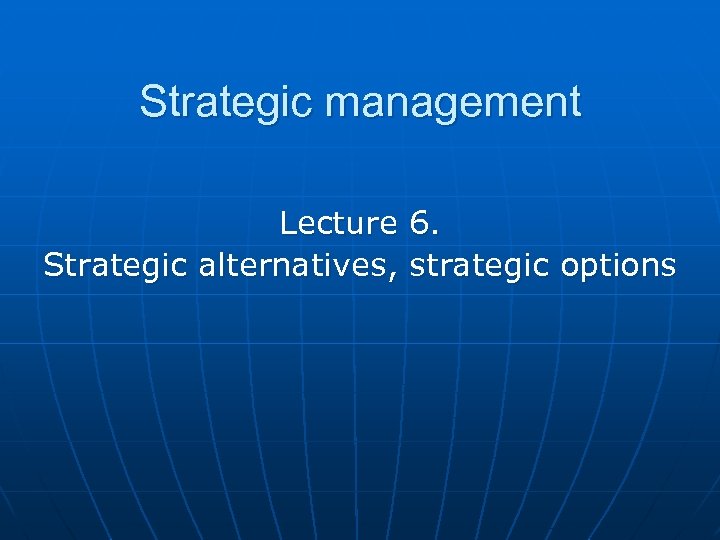 Strategic management

Lecture 6.
Strategic alternatives, strategic options